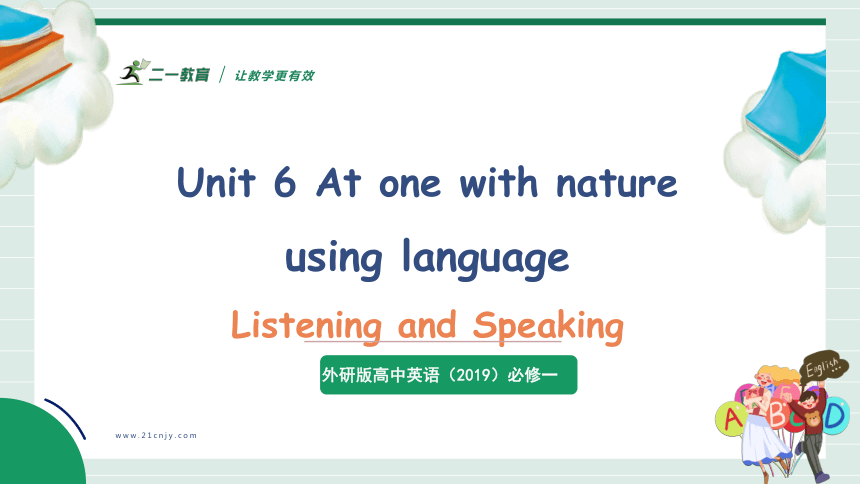 二一教育 / 让教学更有效

Unit 6 At one with nature

using language

Listening and Speaking

外研版高中英语（2019）必修一

www.21cnjy.com

English

A B C D